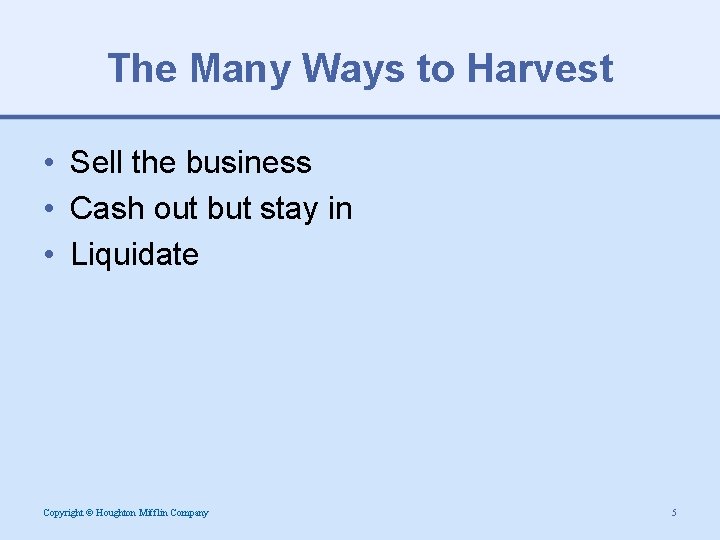 The Many Ways to Harvest

• Sell the business
• Cash out but stay in
• Liquidate

Copyright © Houghton Mifflin Company

5